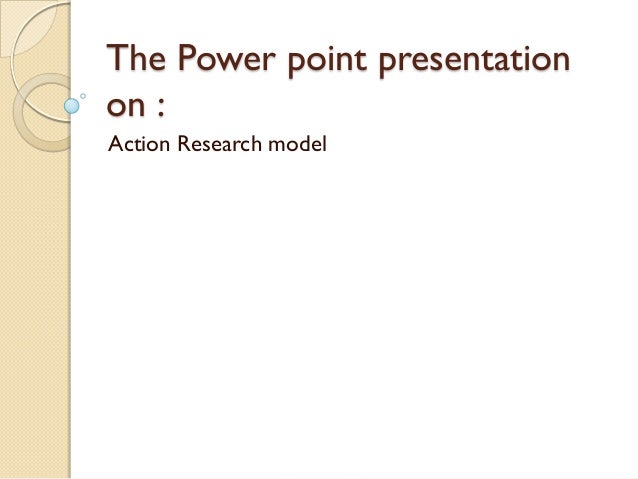 The Power point presentation on :

Action Research model